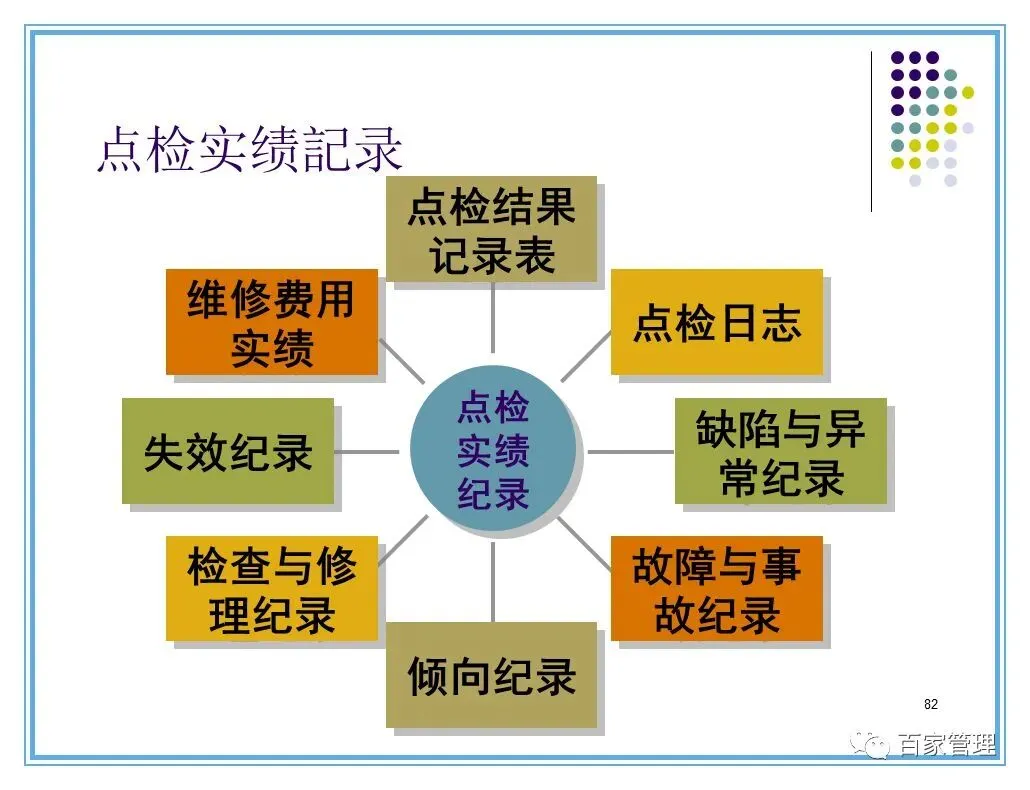 点检实绩記录

点检结果记录表

维修费用实绩

点检日志

失效纪录

点检实绩纪录

缺陷与异常纪录

检查与修理纪录

故障与事故纪录

倾向纪录

82

百家管理